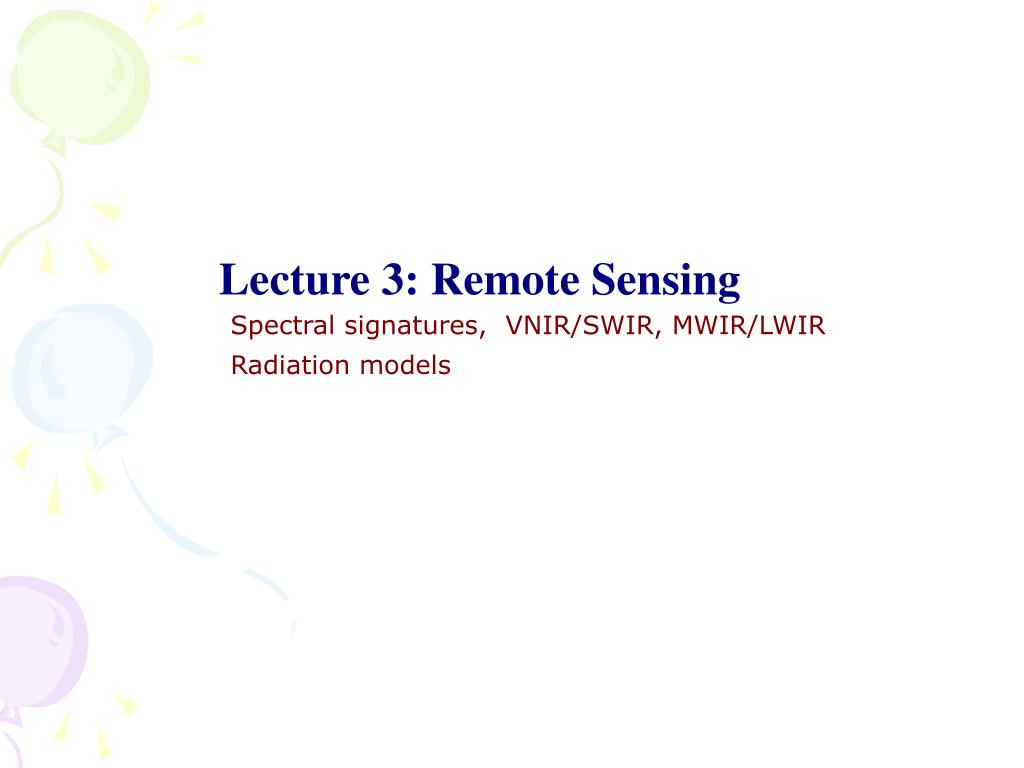 Lecture 3: Remote Sensing

Spectral signatures, VNIR/SWIR, MWIR/LWIR

Radiation models